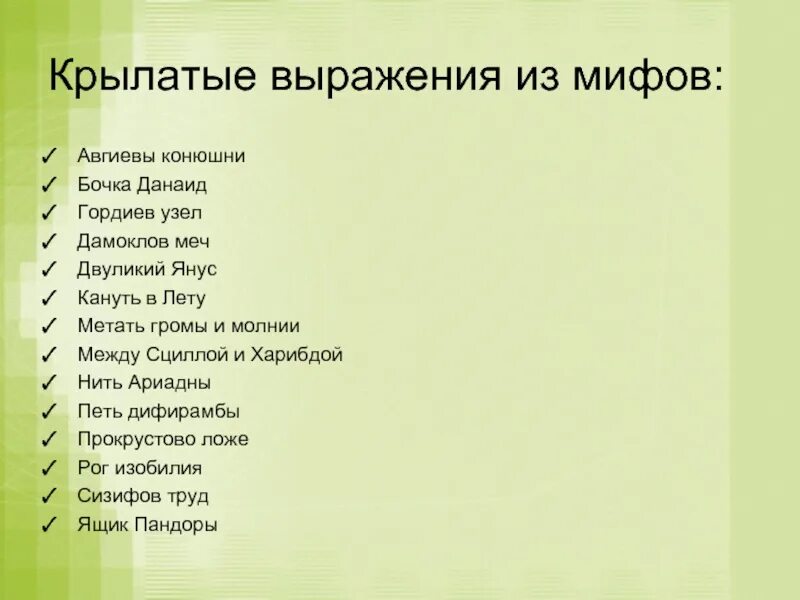 Крылатые выражения из мифов:

✓ Авгиевы конюшни
✓ Бочка Данаид
✓ Гордиев узел
✓ Дамоклов меч
✓ Двуликий Янус
✓ Кануть в Лету
✓ Метать громы и молнии
✓ Между Сциллой и Харибдой
✓ Нить Ариадны
✓ Петь дифирамбы
✓ Прокрустово ложе
✓ Рог изобилия
✓ Сизифов труд
✓ Ящик Пандоры